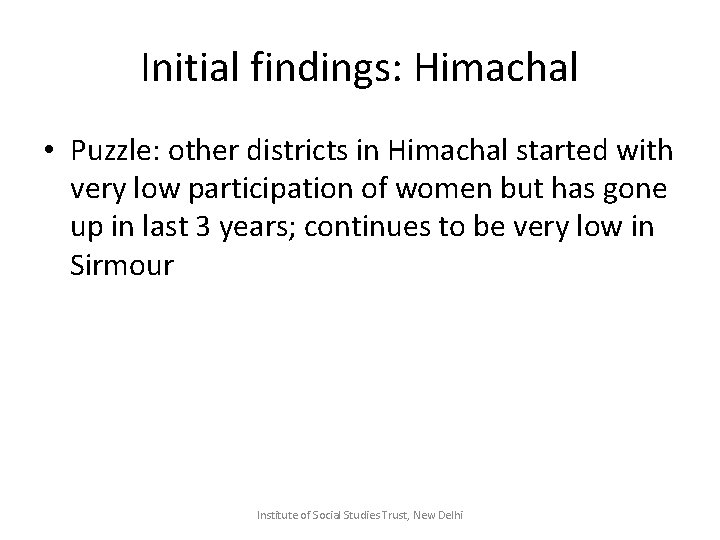 Initial findings: Himachal

• Puzzle: other districts in Himachal started with very low participation of women but has gone up in last 3 years; continues to be very low in Sirmour

Institute of Social Studies Trust, New Delhi